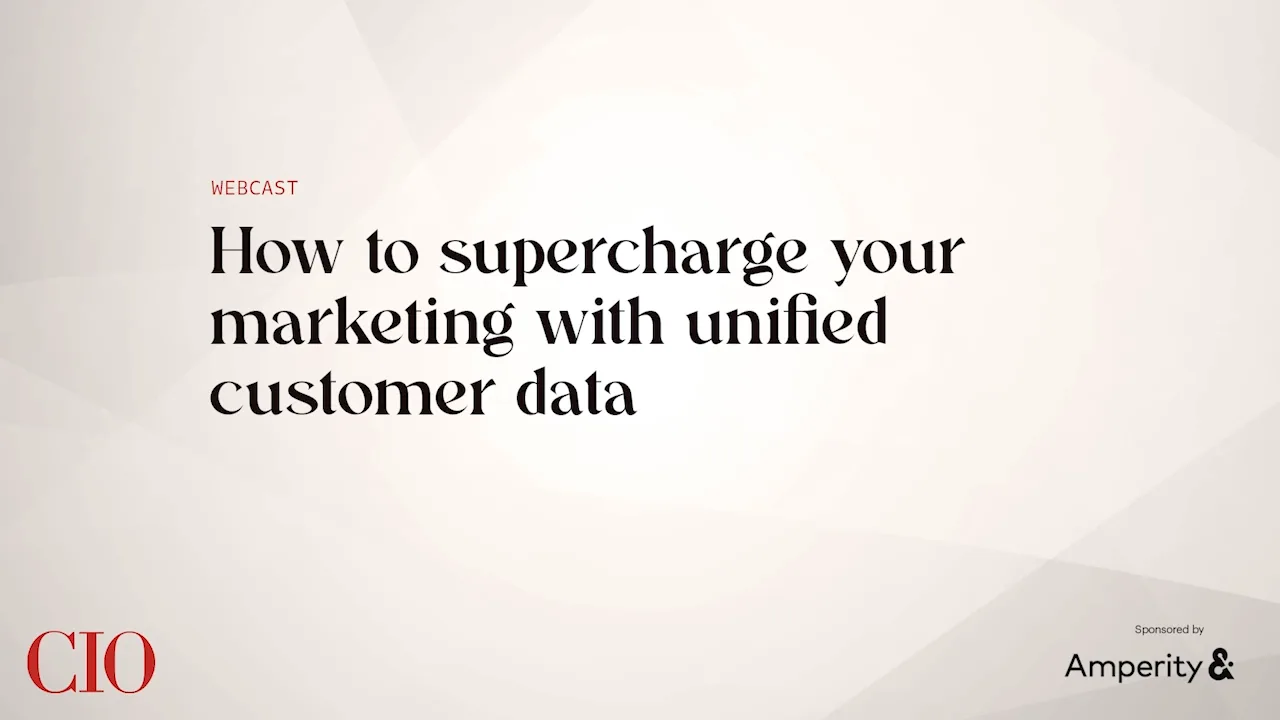 WEBCAST

How to supercharge your marketing with unified customer data

CIO

Sponsored by

Amperity &